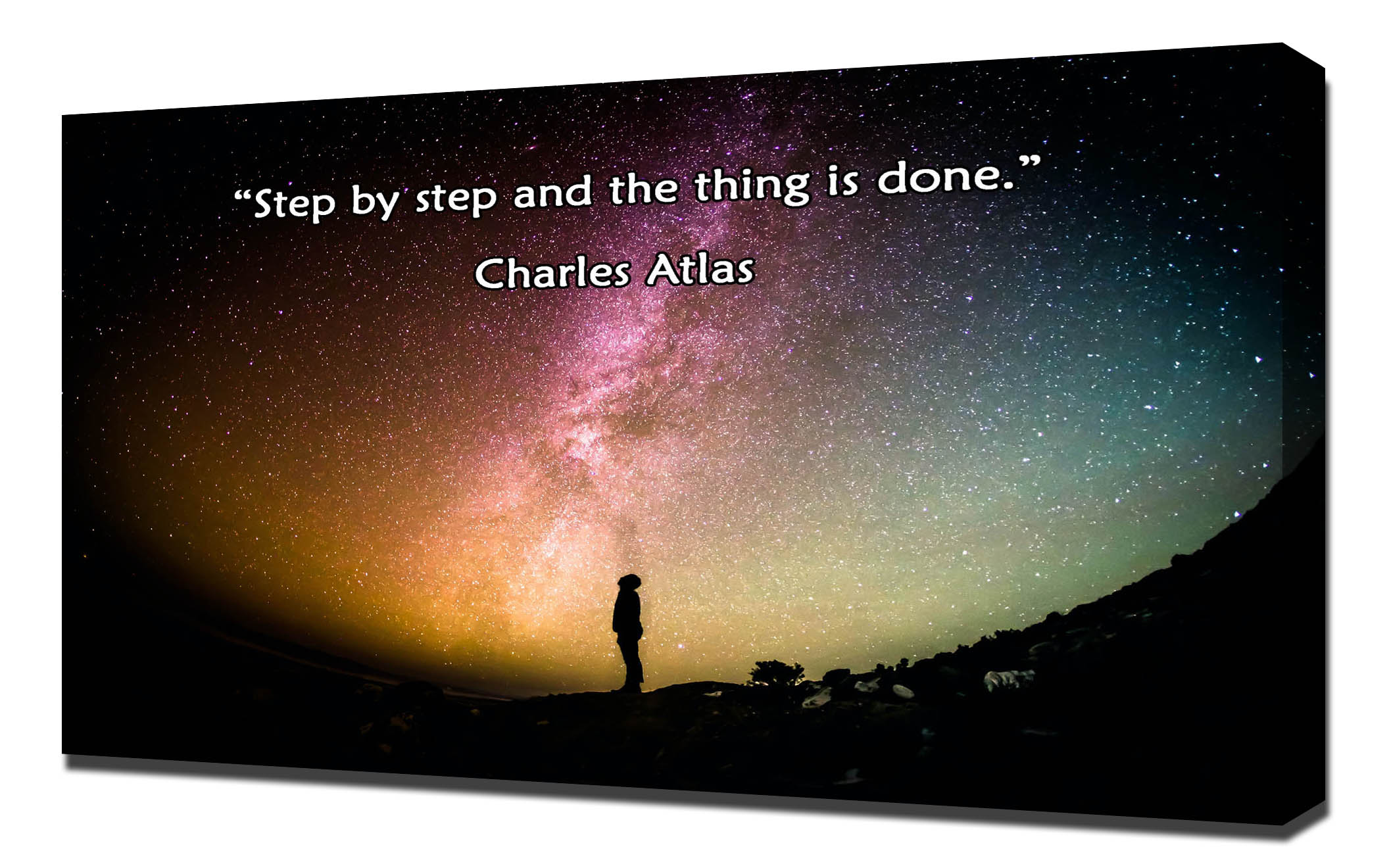 “Step by step and the thing is done.”
Charles Atlas